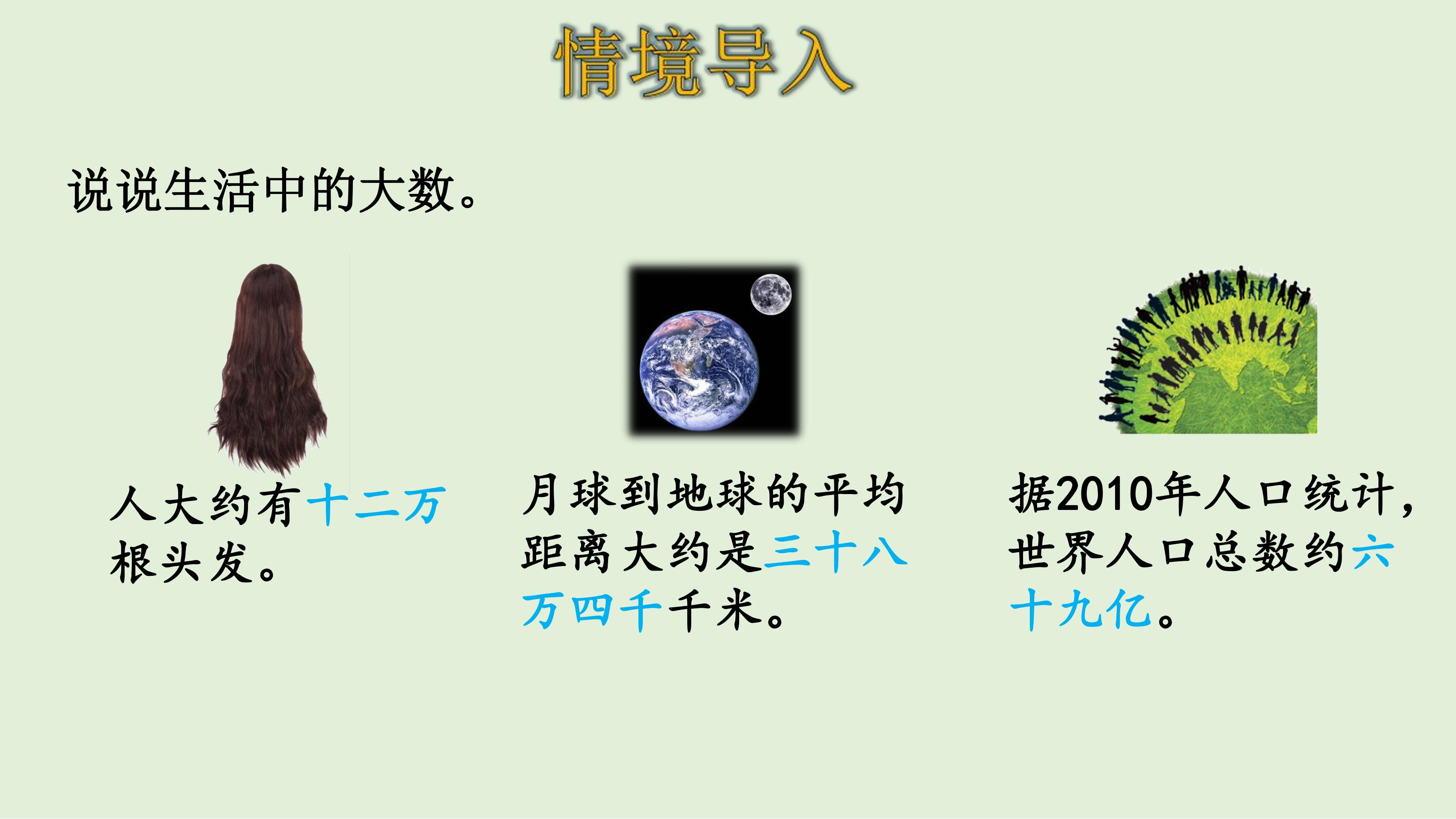 情境导入

说说生活中的大数。

人大约有十二万根头发。

月球到地球的平均距离大约是三十八万四千千米。

据2010年人口统计，世界人口总数约六十九亿。